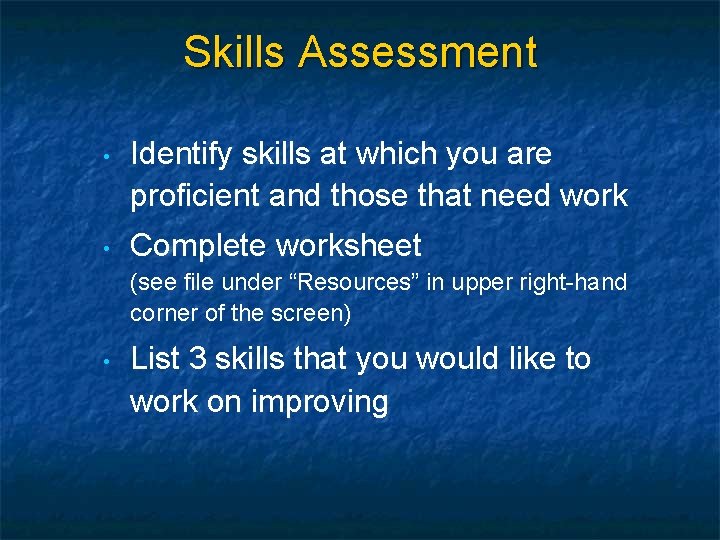 Skills Assessment

• Identify skills at which you are proficient and those that need work

• Complete worksheet
(see file under “Resources” in upper right-hand corner of the screen)

• List 3 skills that you would like to work on improving